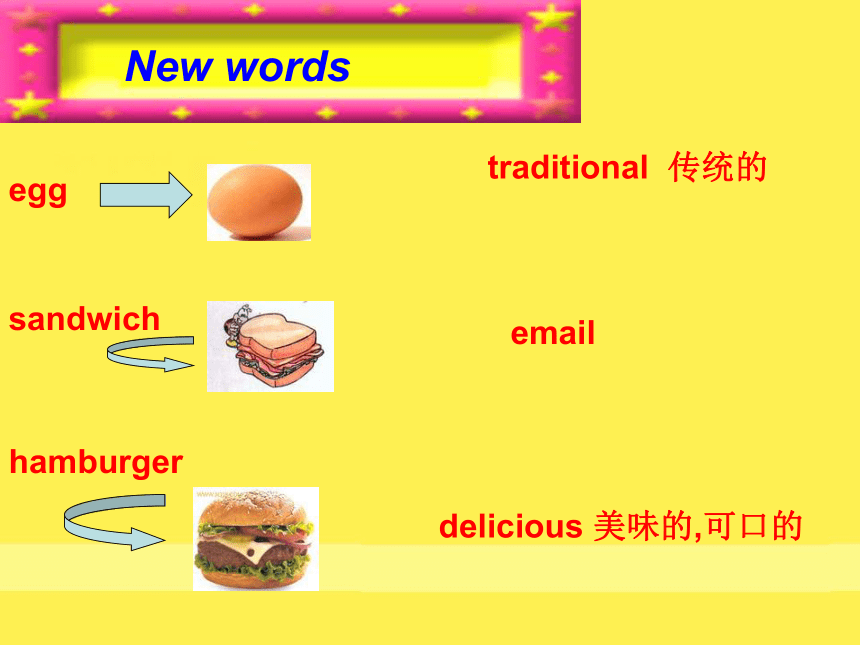 New words

egg

sandwich

hamburger

traditional 传统的

email

delicious 美味的,可口的